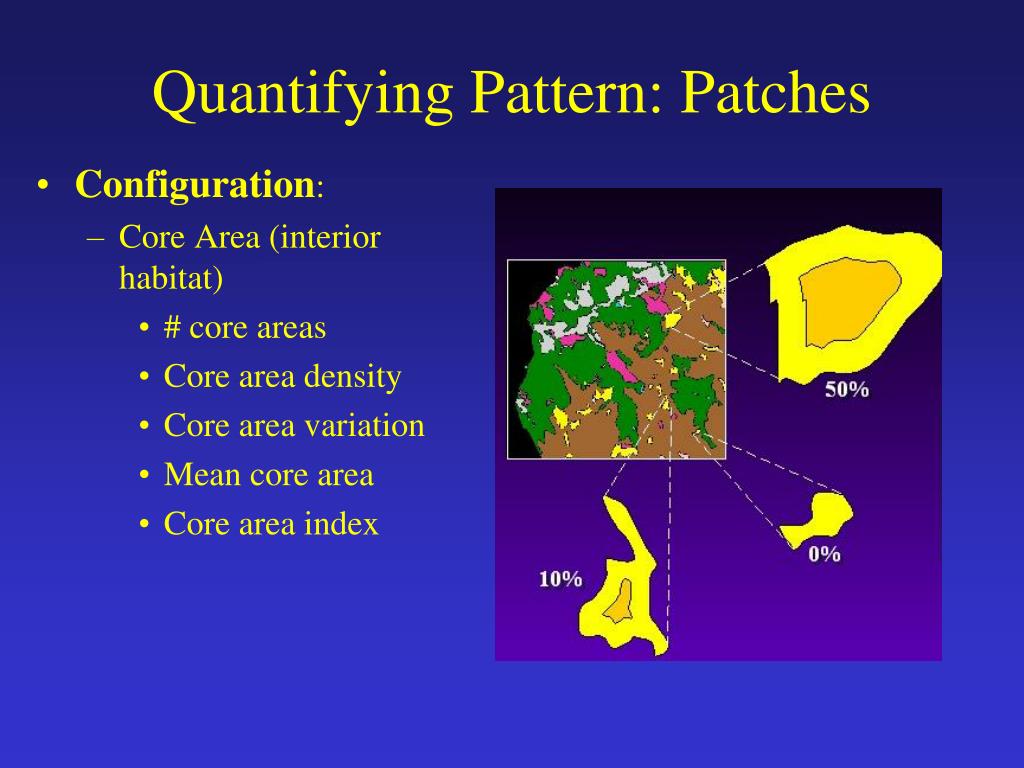 Quantifying Pattern: Patches

• Configuration:
– Core Area (interior habitat)
• # core areas
• Core area density
• Core area variation
• Mean core area
• Core area index

50%

0%

10%